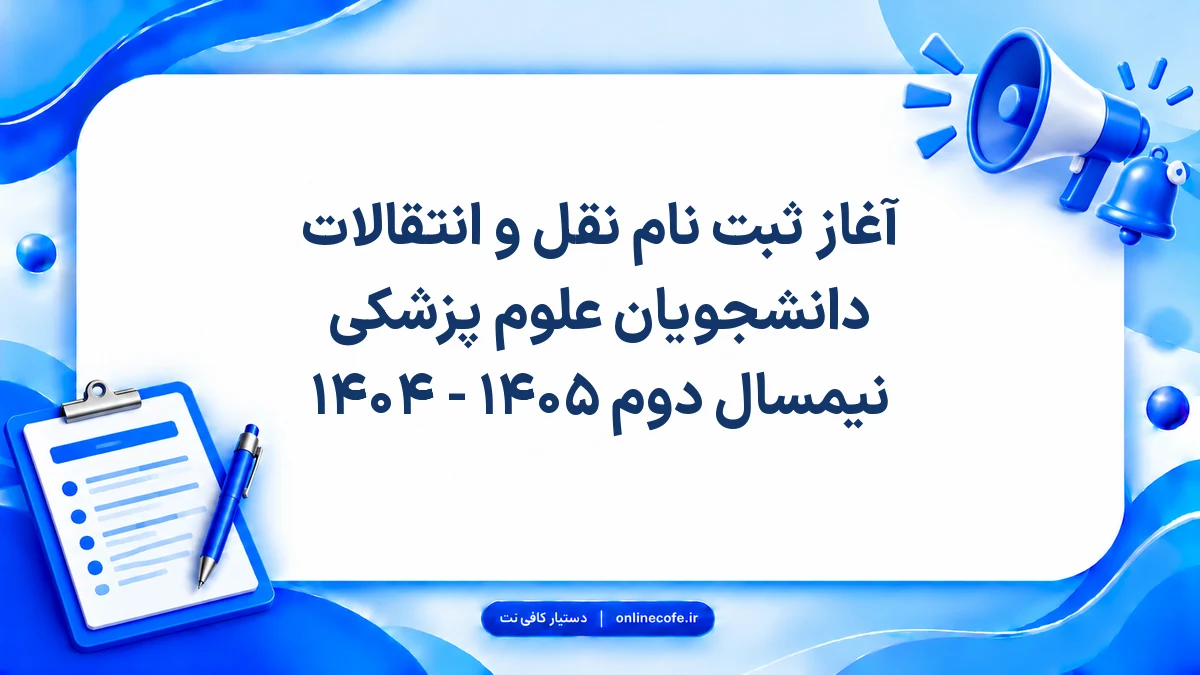 آغاز ثبت نام نقل و انتقالات دانشجویان علوم پزشکی نیمسال دوم ۱۴۰۵ - ۱۴۰۴

دستیار کافی نت | onlinecofe.ir